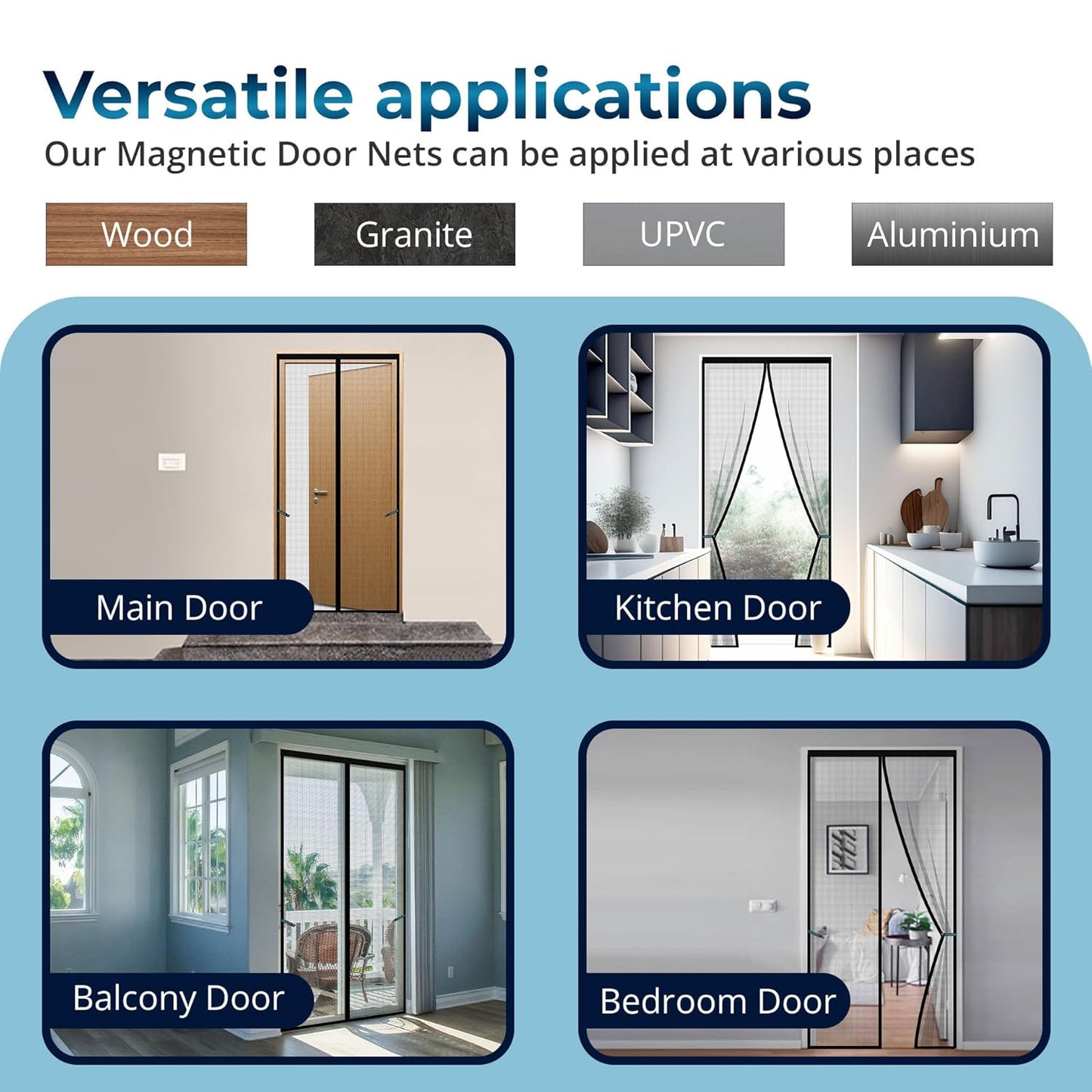 Versatile applications
Our Magnetic Door Nets can be applied at various places

Wood

Granite

UPVC

Aluminium

Main Door

Kitchen Door

Balcony Door

Bedroom Door